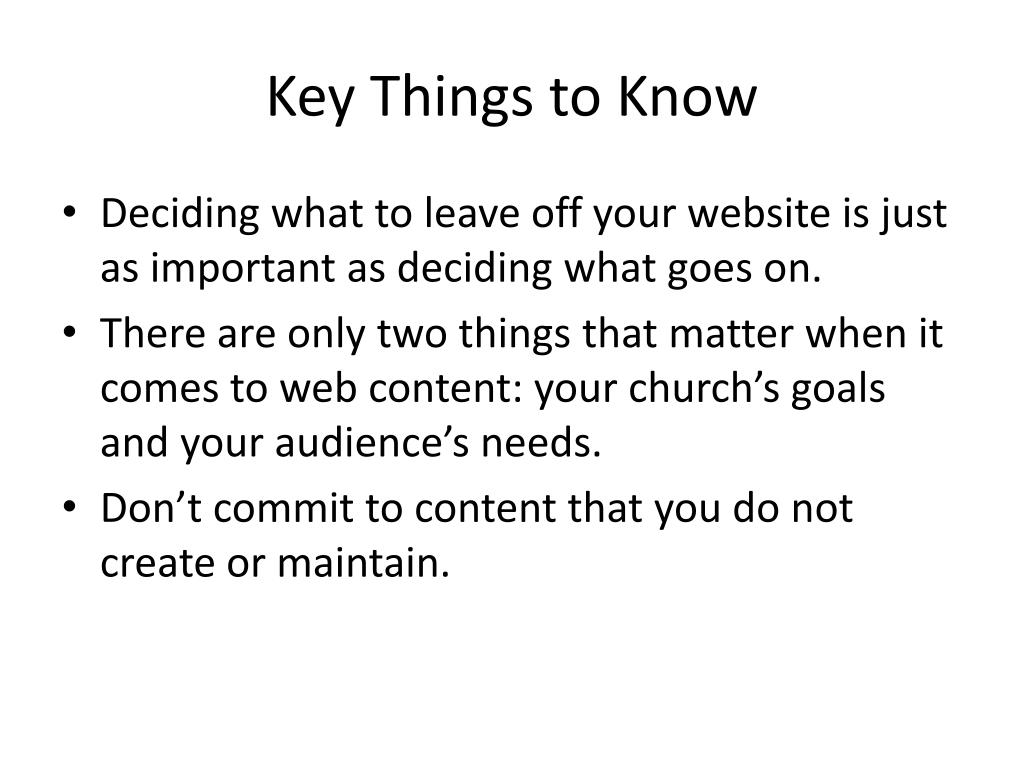 Key Things to Know

• Deciding what to leave off your website is just as important as deciding what goes on.
• There are only two things that matter when it comes to web content: your church’s goals and your audience’s needs.
• Don’t commit to content that you do not create or maintain.